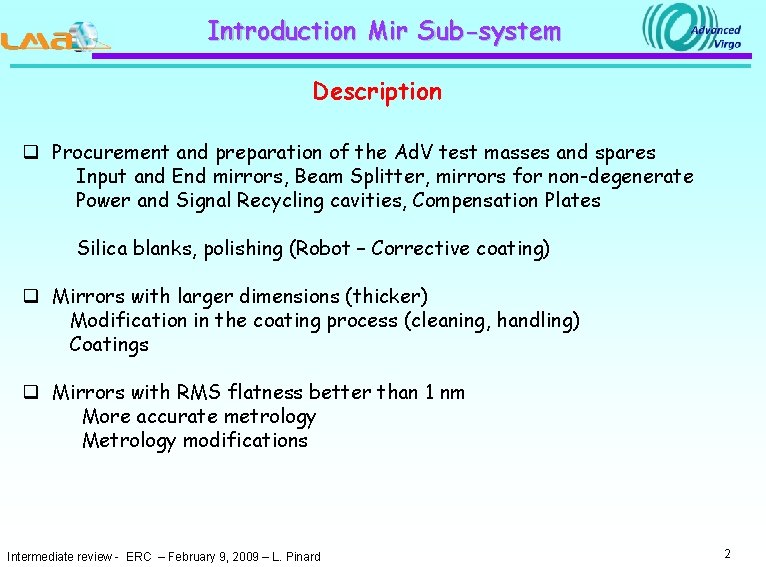 LMA

Introduction Mir Sub-system

Advanced Virgo

Description

❑ Procurement and preparation of the AdV test masses and spares
Input and End mirrors, Beam Splitter, mirrors for non-degenerate Power and Signal Recycling cavities, Compensation Plates

Silica blanks, polishing (Robot – Corrective coating)

❑ Mirrors with larger dimensions (thicker)
Modification in the coating process (cleaning, handling)
Coatings

❑ Mirrors with RMS flatness better than 1 nm
More accurate metrology
Metrology modifications

Intermediate review - ERC – February 9, 2009 – L. Pinard

2